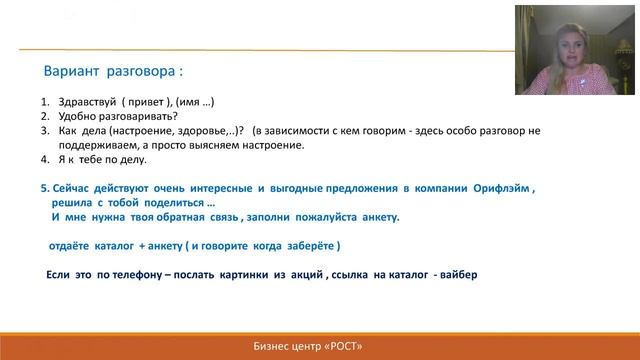 Вариант разговора :

1. Здравствуй ( привет ), (имя …)
2. Удобно разговаривать?
3. Как дела (настроение, здоровье,..)? (в зависимости с кем говорим - здесь особо разговор не поддерживаем, а просто выясняем настроение.
4. Я к тебе по делу.

5. Сейчас действуют очень интересные и выгодные предложения в компании Орифлэйм , решила с тобой поделиться … И мне нужна твоя обратная связь , заполни пожалуйста анкету.

отдаёте каталог + анкету ( и говорите когда заберёте )

Если это по телефону – послать картинки из акций , ссылка на каталог - вайбер

Бизнес центр «РОСТ»